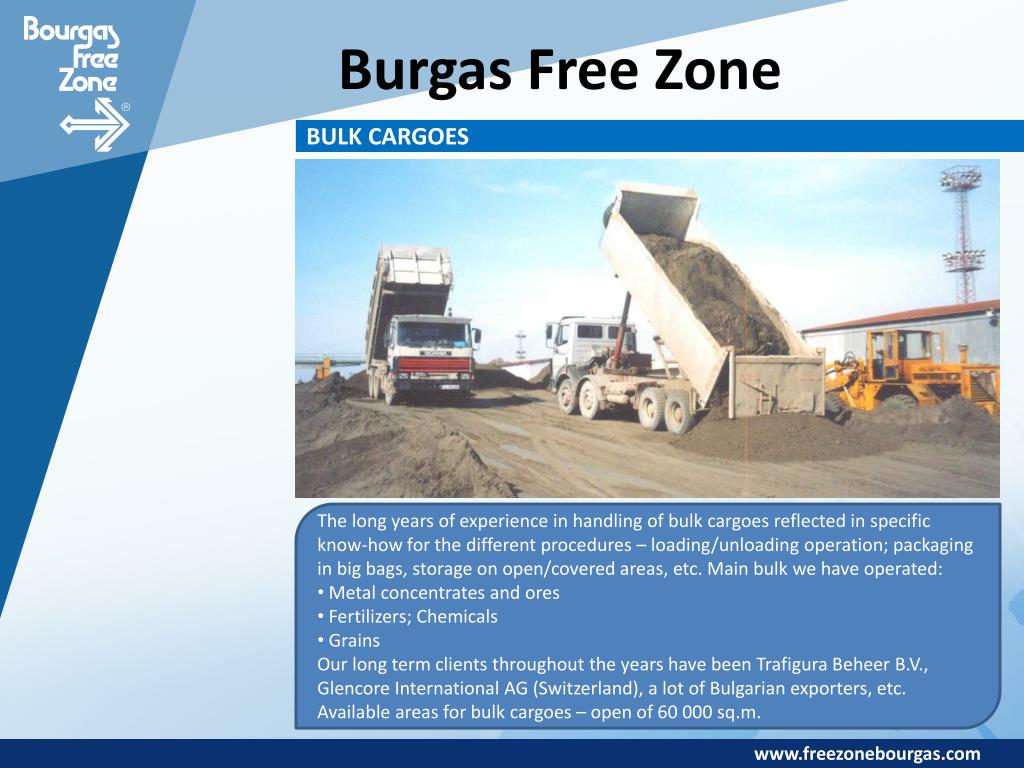 Bourgas Free Zone ®

Burgas Free Zone

BULK CARGOES

The long years of experience in handling of bulk cargoes reflected in specific know-how for the different procedures – loading/unloading operation; packaging in big bags, storage on open/covered areas, etc. Main bulk we have operated:
• Metal concentrates and ores
• Fertilizers; Chemicals
• Grains
Our long term clients throughout the years have been Trafigura Beheer B.V., Glencore International AG (Switzerland), a lot of Bulgarian exporters, etc.
Available areas for bulk cargoes – open of 60 000 sq.m.

www.freezonebourgas.com